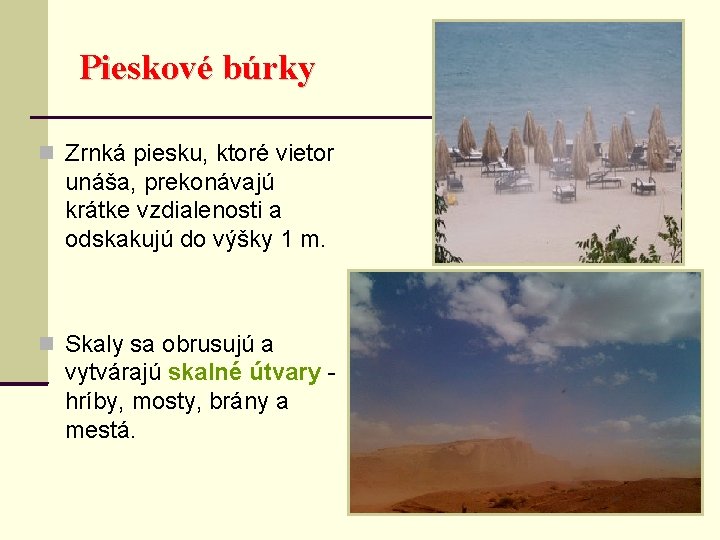 Pieskové búrky

Zrnká piesku, ktoré vietor unáša, prekonávajú krátke vzdialenosti a odskakujú do výšky 1 m.

Skaly sa obrusujú a vytvárajú skalné útvary - hríby, mosty, brány a mestá.